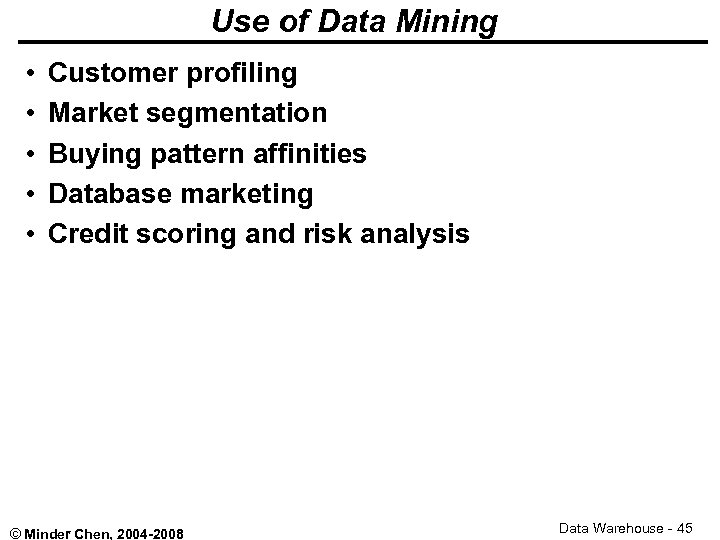 Use of Data Mining

• Customer profiling
• Market segmentation
• Buying pattern affinities
• Database marketing
• Credit scoring and risk analysis

© Minder Chen, 2004-2008

Data Warehouse - 45